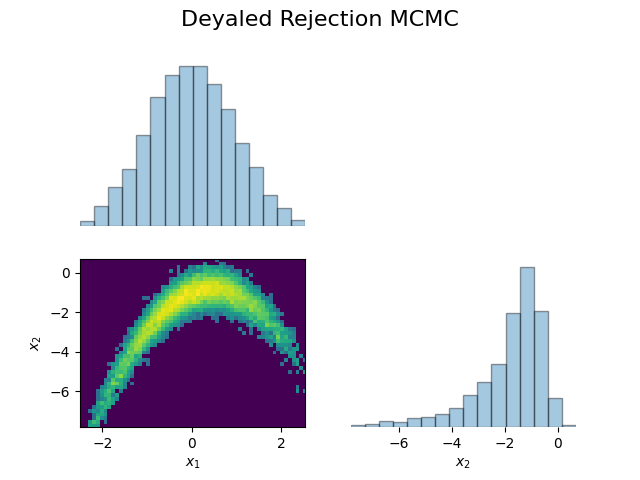 Deyaled Rejection MCMC

0
−2
−4
−6
$x_2$
−2
0
2
$x_1$

−6
−4
−2
0
$x_2$